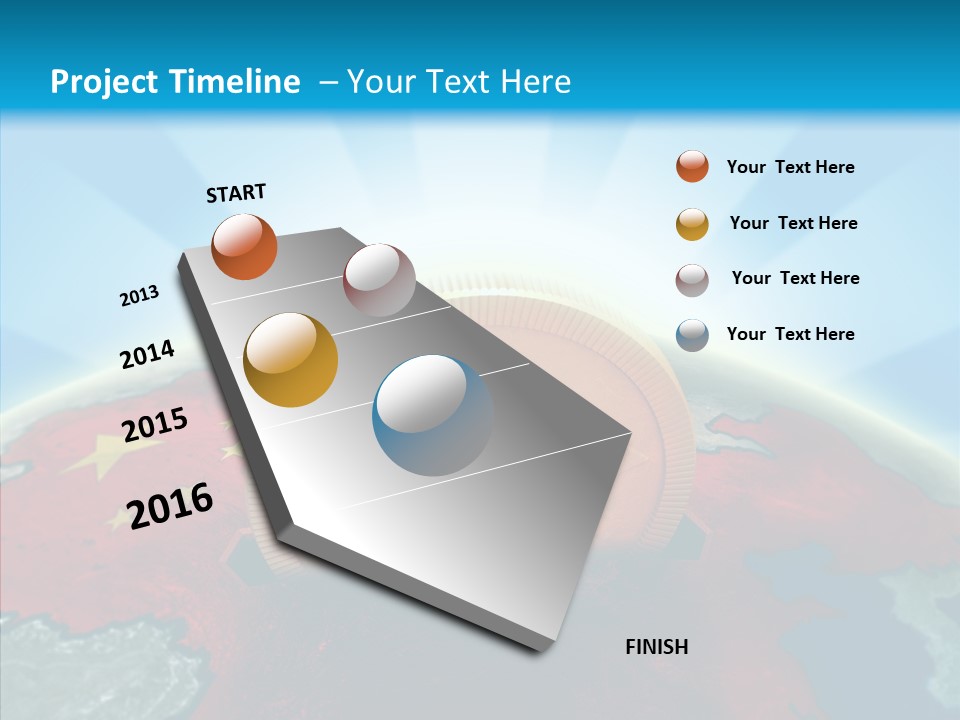 Project Timeline – Your Text Here

START

2013

2014

2015

2016

FINISH

Your Text Here

Your Text Here

Your Text Here

Your Text Here